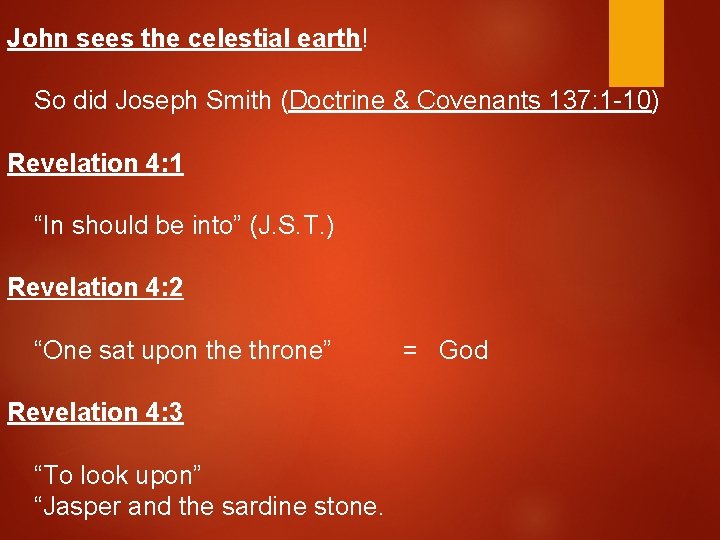 John sees the celestial earth!

So did Joseph Smith (Doctrine & Covenants 137:1-10)

Revelation 4:1

“In should be into” (J.S.T.)

Revelation 4:2

“One sat upon the throne” = God

Revelation 4:3

“To look upon”
“Jasper and the sardine stone.